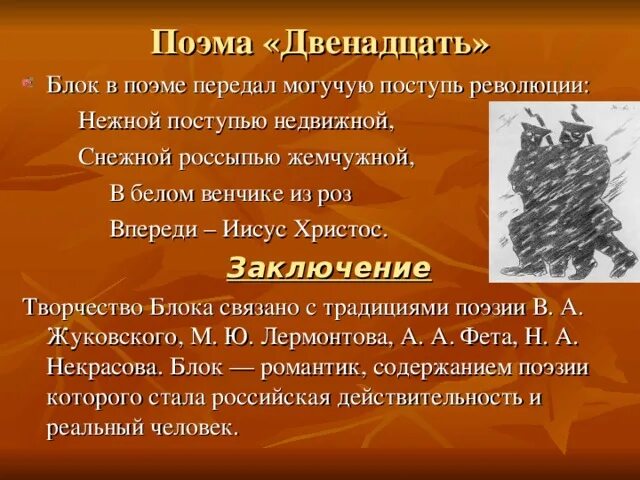 Поэма «Двенадцать»

Блок в поэме передал могучую поступь революции:

Нежной поступью недвижной,

Снежной россыпью жемчужной,

В белом венчике из роз

Впереди – Иисус Христос.

Заключение

Творчество Блока связано с традициями поэзии В. А. Жуковского, М. Ю. Лермонтова, А. А. Фета, Н. А. Некрасова. Блок — романтик, содержанием поэзии которого стала российская действительность и реальный человек.